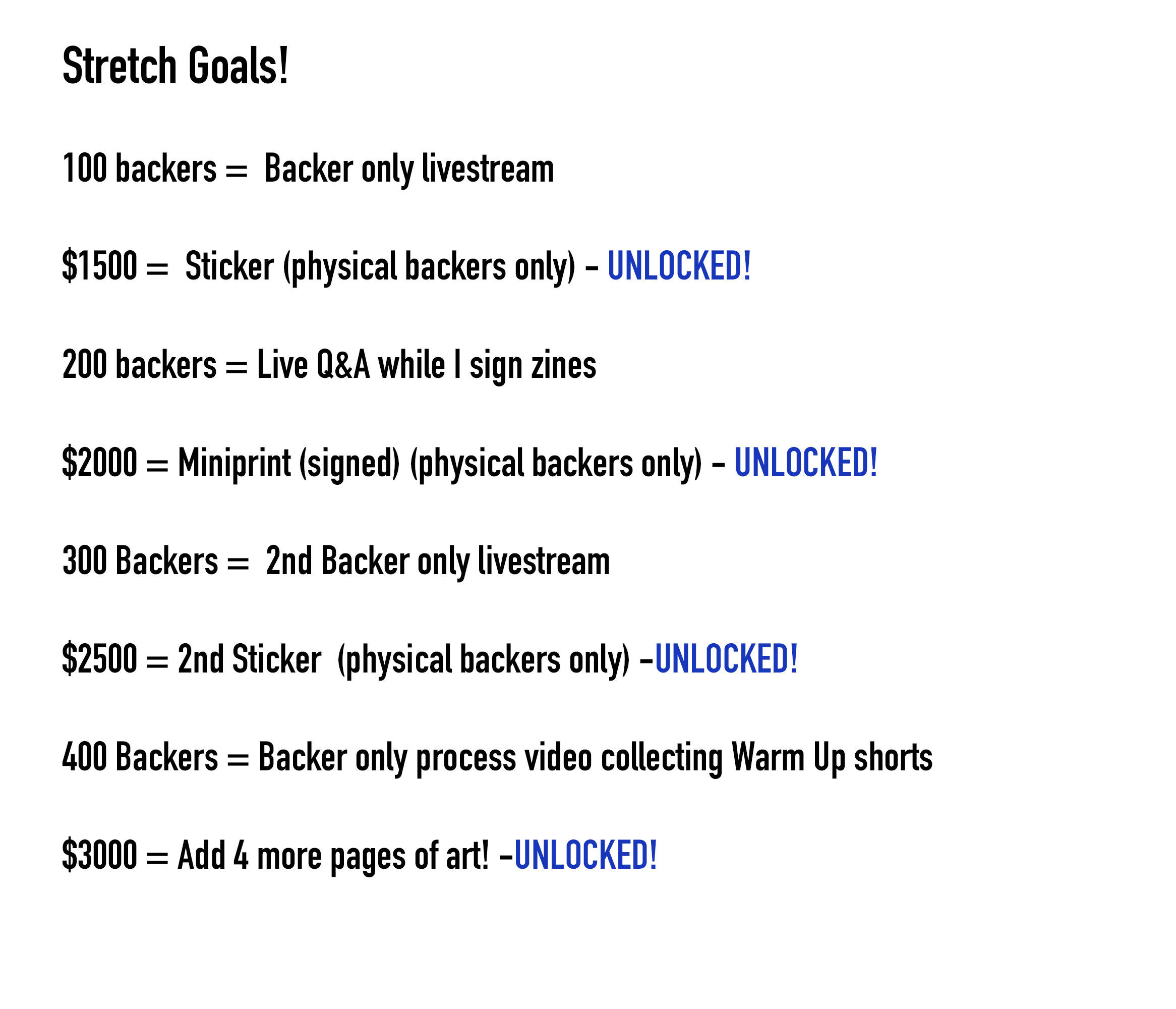 Stretch Goals!

100 backers = Backer only livestream

\$1500 = Sticker (physical backers only) - UNLOCKED!

200 backers = Live Q&A while I sign zines

\$2000 = Miniprint (signed) (physical backers only) - UNLOCKED!

300 Backers = 2nd Backer only livestream

\$2500 = 2nd Sticker (physical backers only) -UNLOCKED!

400 Backers = Backer only process video collecting Warm Up shorts

\$3000 = Add 4 more pages of art! -UNLOCKED!